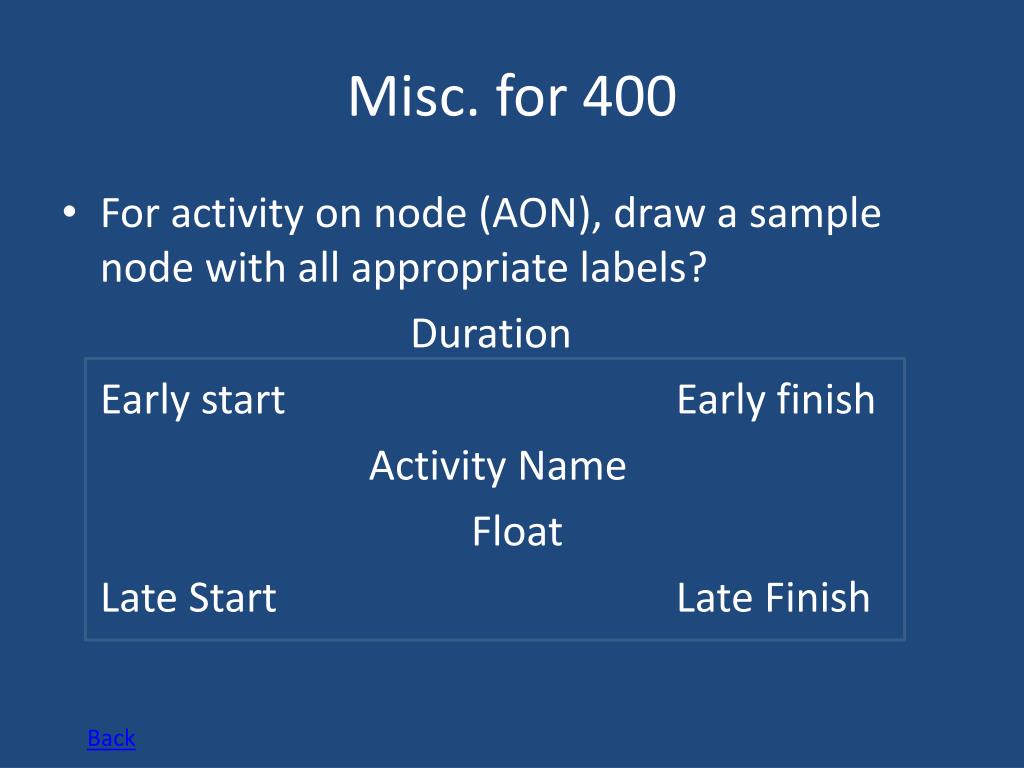 Misc. for 400

• For activity on node (AON), draw a sample node with all appropriate labels?

Duration

Early start Early finish

Activity Name

Float

Late Start Late Finish

Back